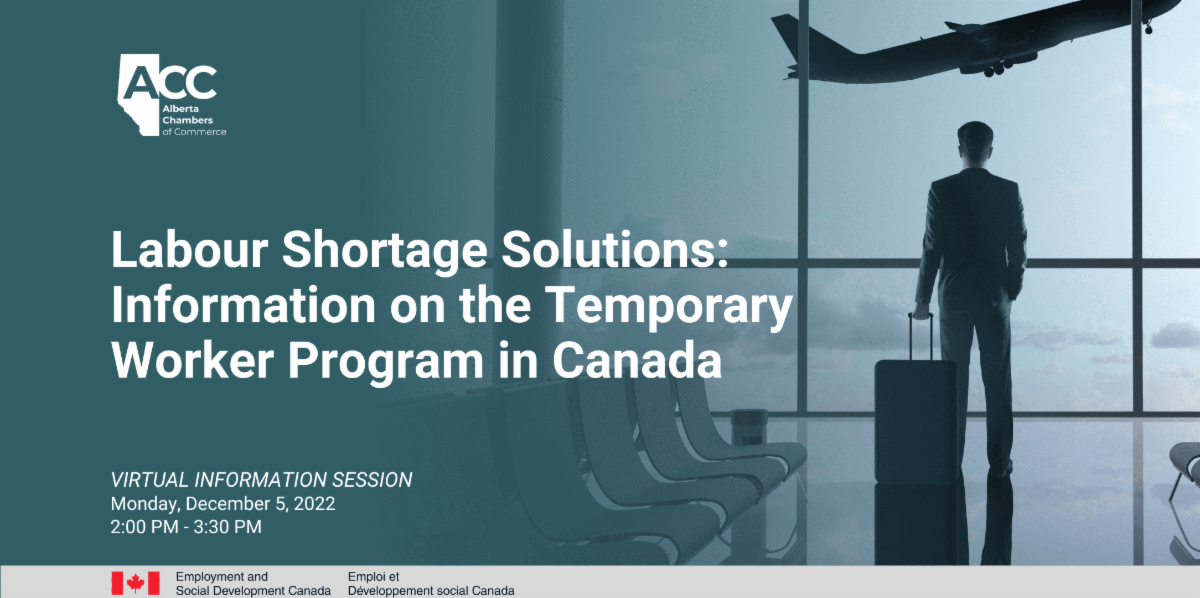 ACC
Alberta Chambers of Commerce

Labour Shortage Solutions: Information on the Temporary Worker Program in Canada

VIRTUAL INFORMATION SESSION
Monday, December 5, 2022
2:00 PM - 3:30 PM

Employment and Social Development Canada
Emploi et Développement social Canada